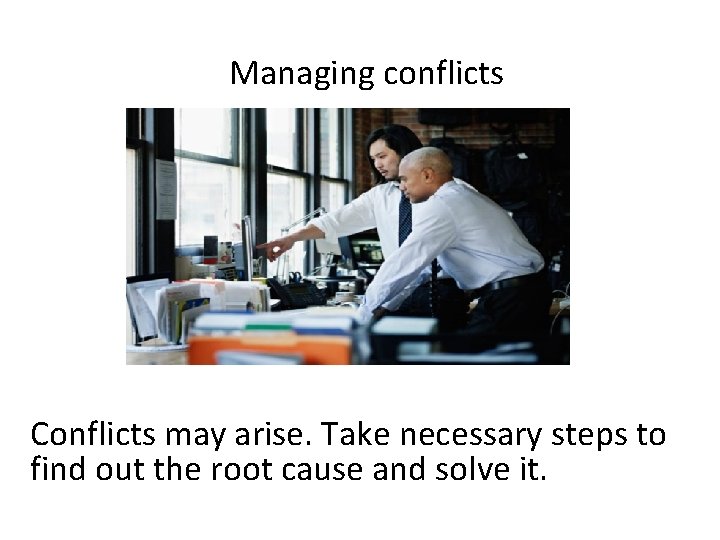 Managing conflicts

Conflicts may arise. Take necessary steps to find out the root cause and solve it.